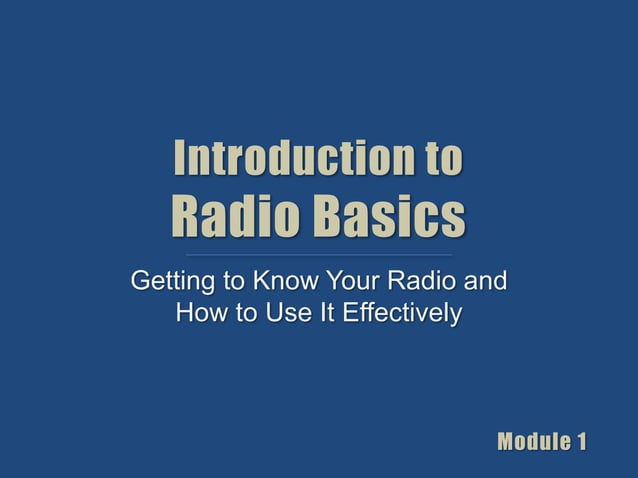 Introduction to
Radio Basics

Getting to Know Your Radio and How to Use It Effectively

Module 1